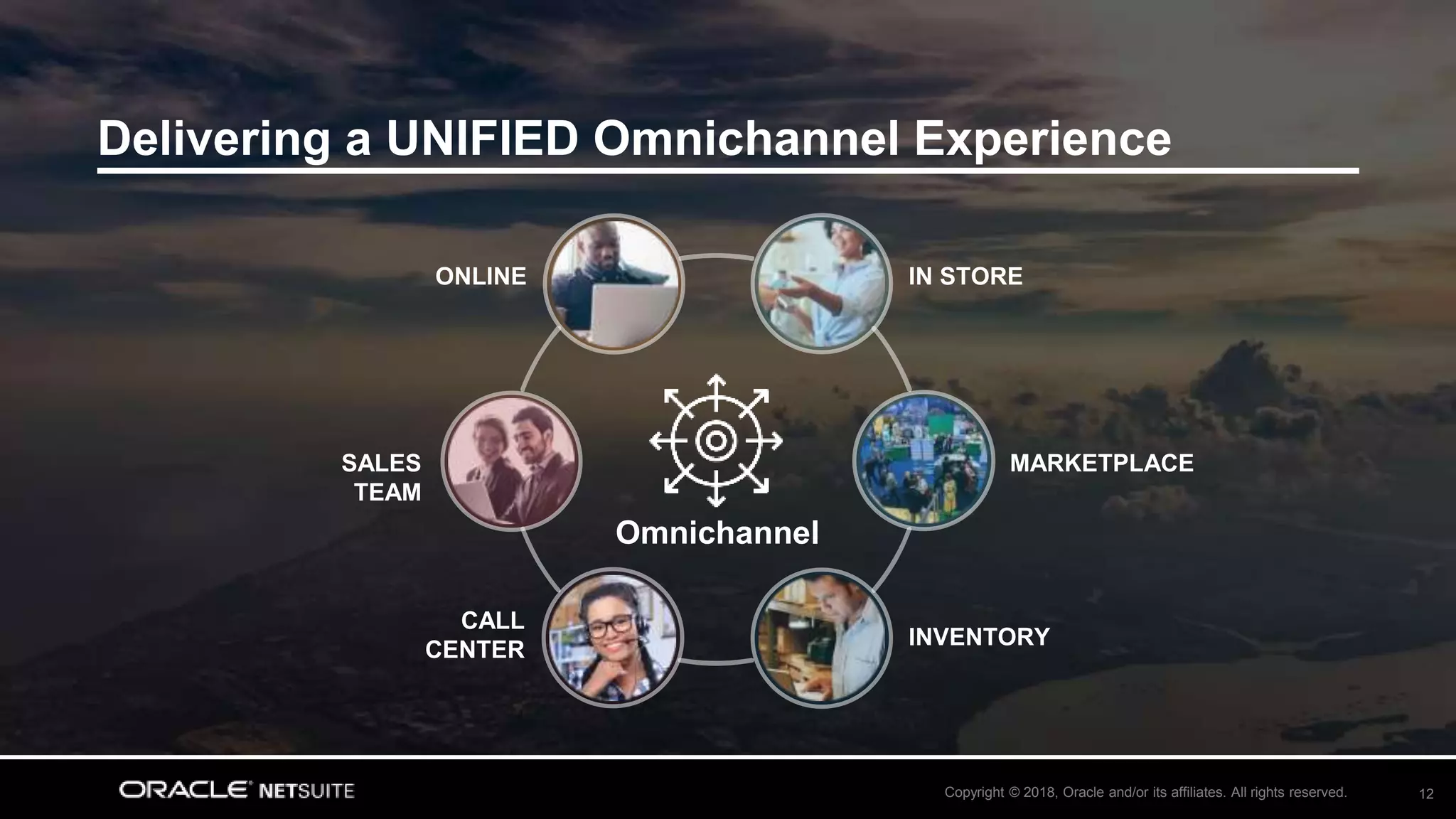 Delivering a UNIFIED Omnichannel Experience

ONLINE

IN STORE

SALES TEAM

MARKETPLACE

Omnichannel

CALL CENTER

INVENTORY

ORACLE® NETSUITE

Copyright © 2018, Oracle and/or its affiliates. All rights reserved.

12